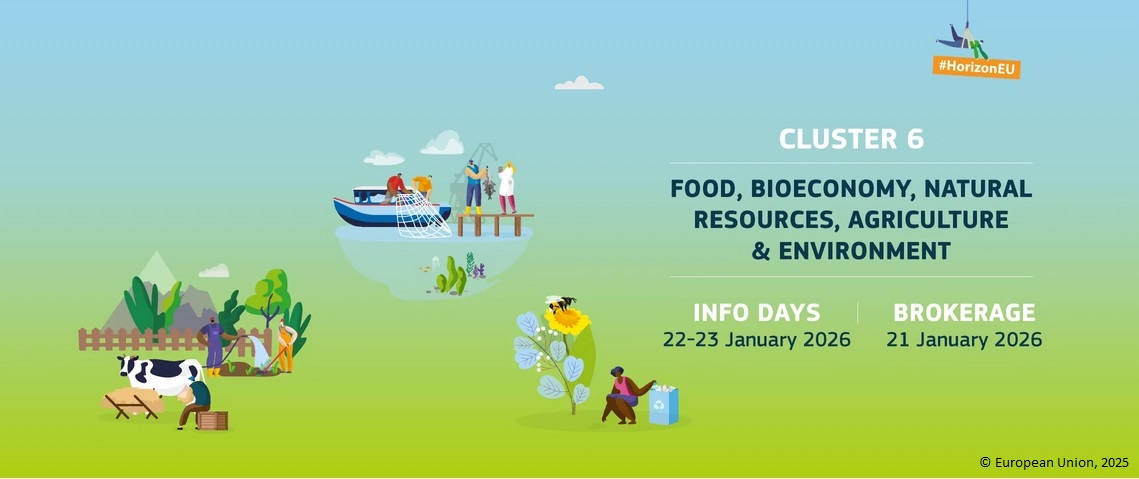 #HorizonEU

CLUSTER 6

FOOD, BIOECONOMY, NATURAL RESOURCES, AGRICULTURE & ENVIRONMENT

INFO DAYS
22-23 January 2026

BROKERAGE
21 January 2026

© European Union, 2025